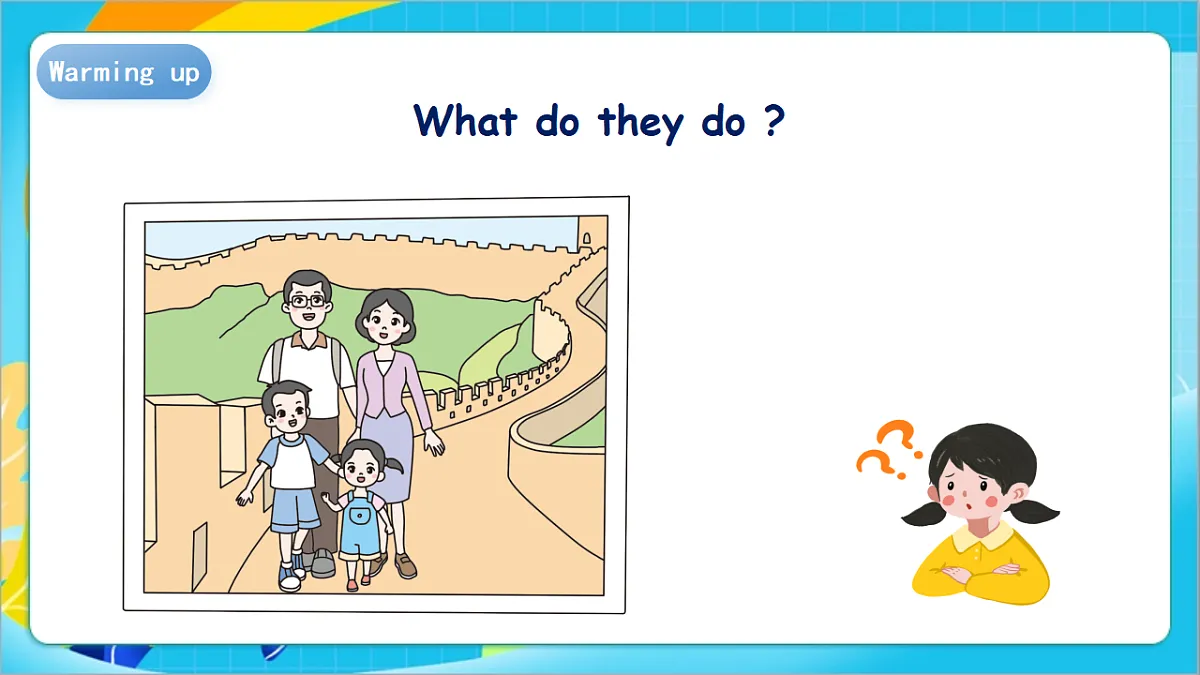 Warming up

What do they do ?